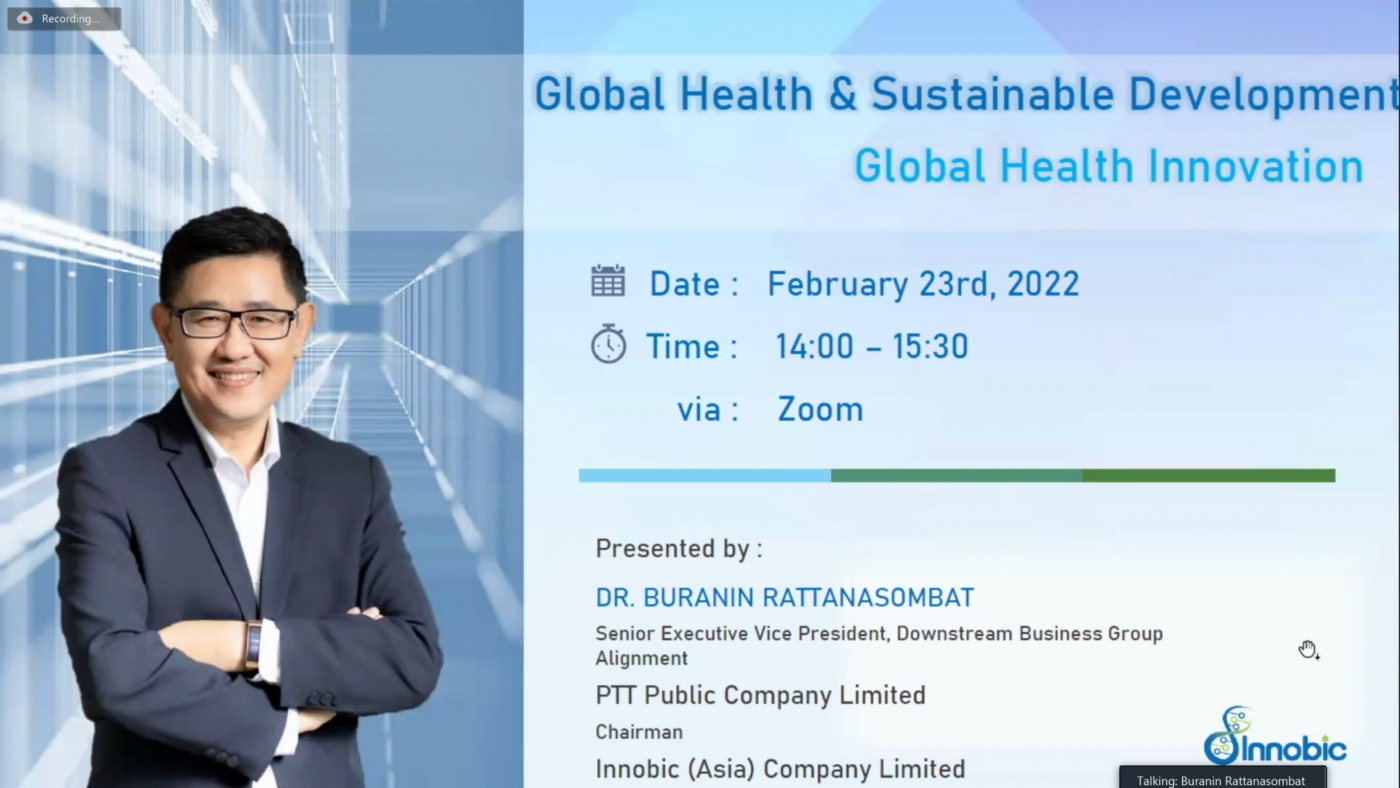 Recording...

Global Health & Sustainable Development

Global Health Innovation

Date : February 23rd, 2022

Time : 14:00 – 15:30

via : Zoom

Presented by :

DR. BURANIN RATTANASOMBAT

Senior Executive Vice President, Downstream Business Group Alignment

PTT Public Company Limited

Chairman

Innobic (Asia) Company Limited

Innobic

Talking: Buranin Rattanasombat